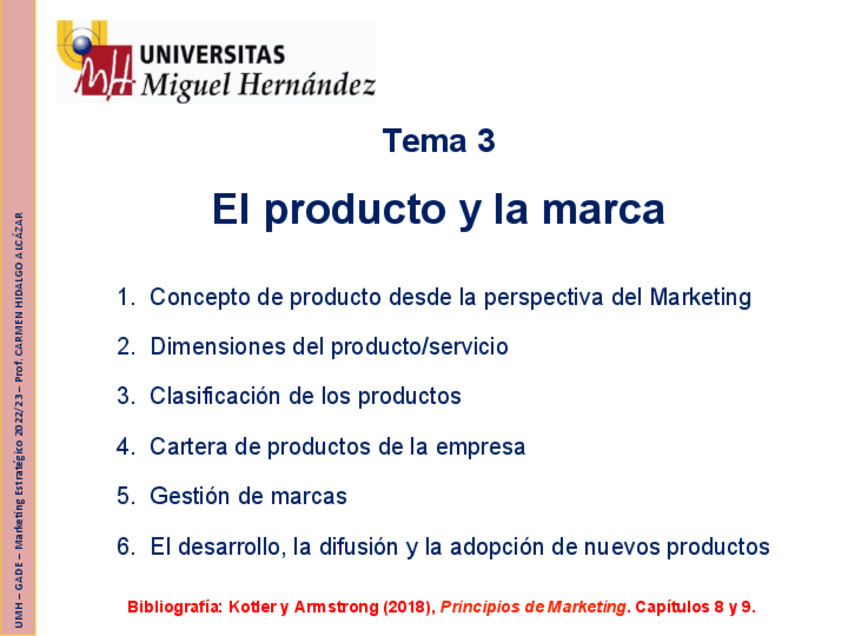 UMH – GADE – Marketing Estratégico 2022/23 – Prof. CARMEN HIDALGO ALCÁZAR

UNIVERSITAS
Miguel Hernández

Tema 3

El producto y la marca

1. Concepto de producto desde la perspectiva del Marketing
2. Dimensiones del producto/servicio
3. Clasificación de los productos
4. Cartera de productos de la empresa
5. Gestión de marcas
6. El desarrollo, la difusión y la adopción de nuevos productos

Bibliografía: Kotler y Armstrong (2018), Principios de Marketing. Capítulos 8 y 9.